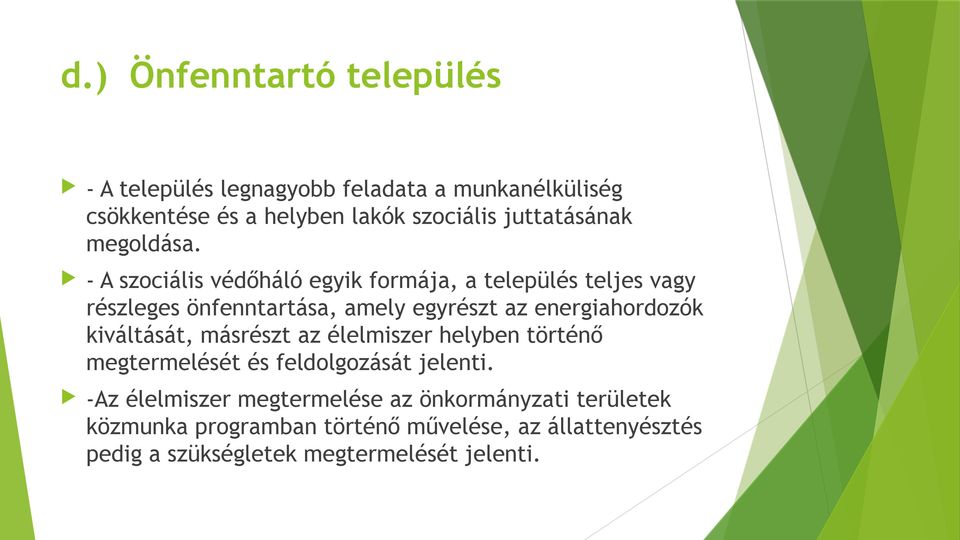 d.) Önfenntartó település

- A település legnagyobb feladata a munkanélküliség csökkentése és a helyben lakók szociális juttatásának megoldása.

- A szociális védőháló egyik formája, a település teljes vagy részleges önfenntartása, amely egyrészt az energiahordozók kiváltását, másrészt az élelmiszer helyben történő megtermelését és feldolgozását jelenti.

-Az élelmiszer megtermelése az önkormányzati területek közmunka programban történő művelése, az állattenyésztés pedig a szükségletek megtermelését jelenti.